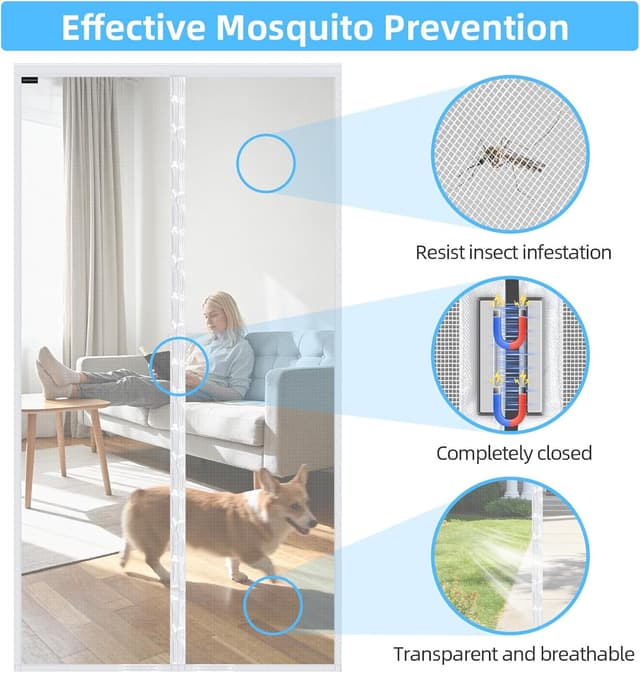 Effective Mosquito Prevention

Resist insect infestation

Completely closed

Transparent and breathable